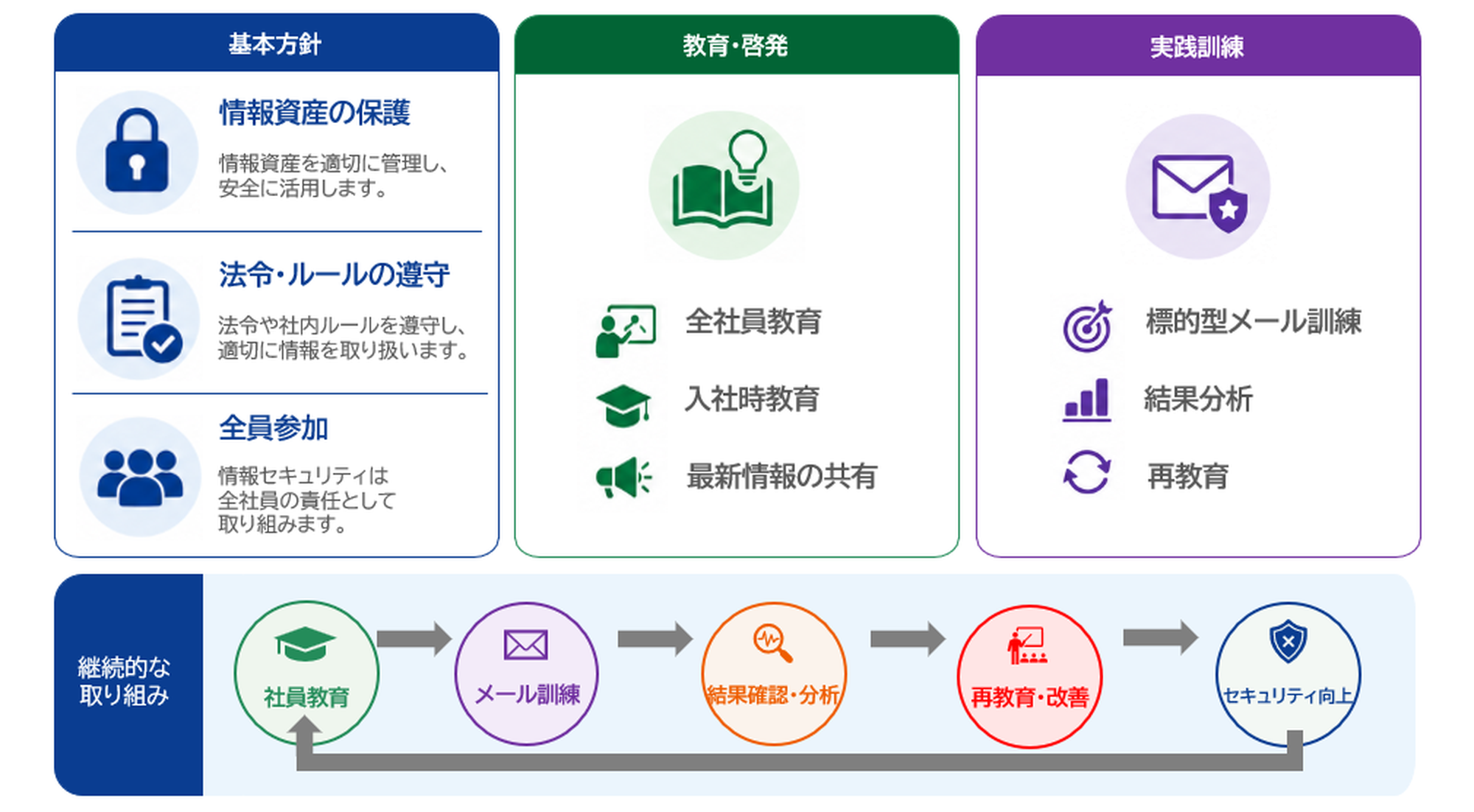 基本方針

情報資産の保護

情報資産を適切に管理し、安全に活用します。

法令・ルールの遵守

法令や社内ルールを遵守し、適切に情報を取り扱います。

全員参加

情報セキュリティは全社員の責任として取り組みます。

教育・啓発

全社員教育

入社時教育

最新情報の共有

実践訓練

標的型メール訓練

結果分析

再教育

継続的な取り組み

社員教育

メール訓練

結果確認・分析

再教育・改善

セキュリティ向上